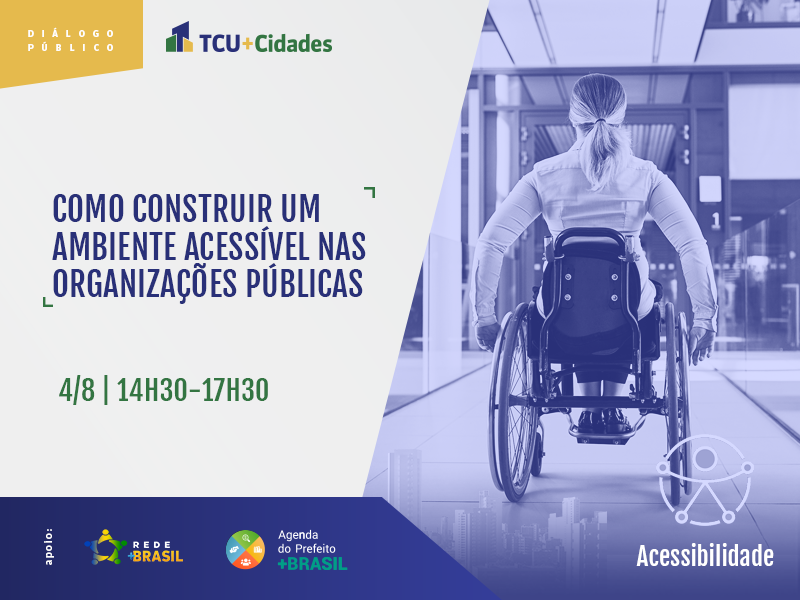 DIÁLOGO PÚBLICO

TCU+Cidades

COMO CONSTRUIR UM AMBIENTE ACESSÍVEL NAS ORGANIZAÇÕES PÚBLICAS

4/8 | 14H30-17H30

1

apoio:

REDE +BRASIL

Agenda do Prefeito +BRASIL

Acessibilidade